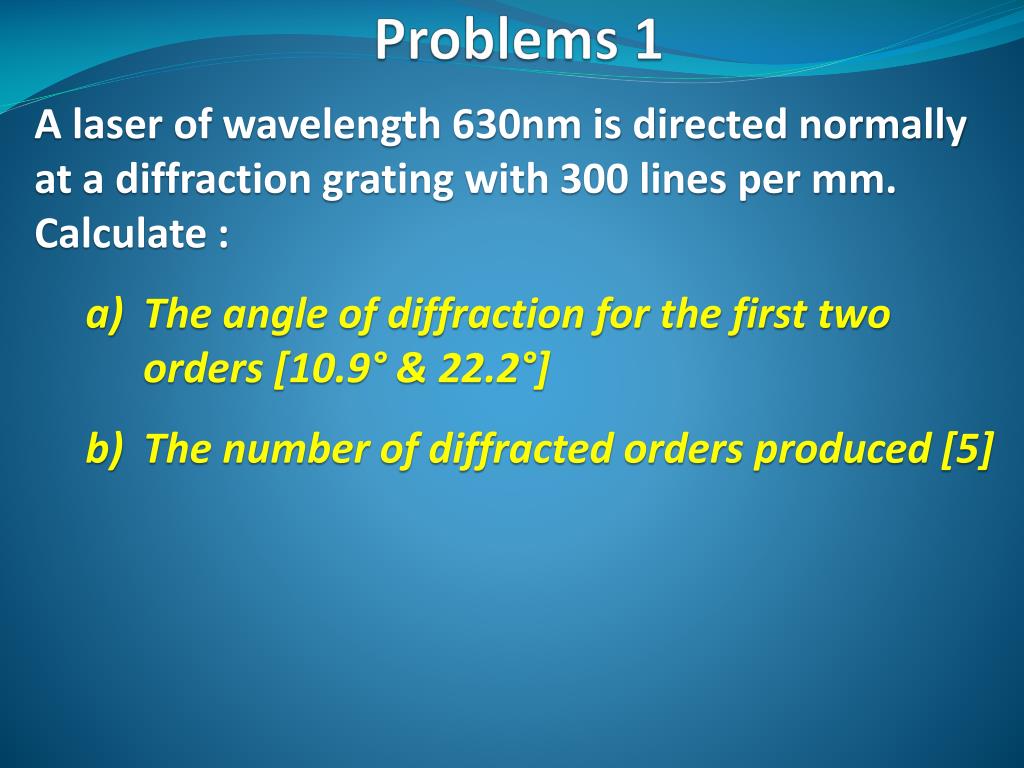 Problems 1

A laser of wavelength 630nm is directed normally at a diffraction grating with 300 lines per mm. Calculate :

a) The angle of diffraction for the first two orders [10.9° & 22.2°]

b) The number of diffracted orders produced [5]